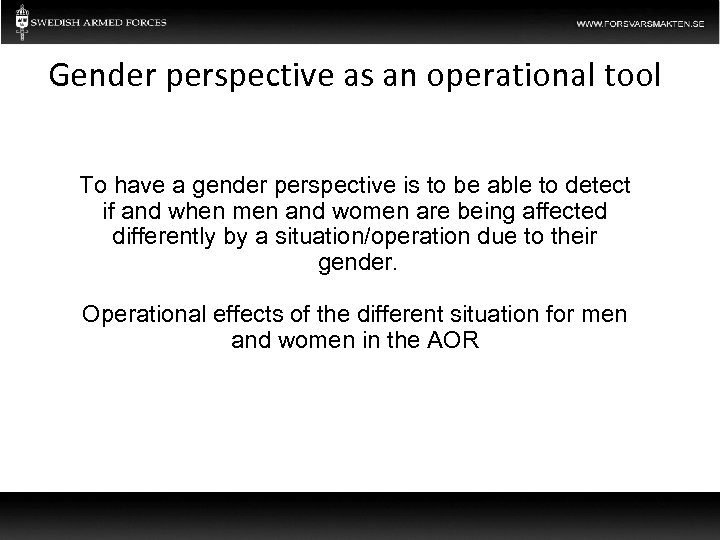 SWEDISH ARMED FORCES

WWW.FORSVARSMAKTEN.SE

Gender perspective as an operational tool

To have a gender perspective is to be able to detect if and when men and women are being affected differently by a situation/operation due to their gender.

Operational effects of the different situation for men and women in the AOR